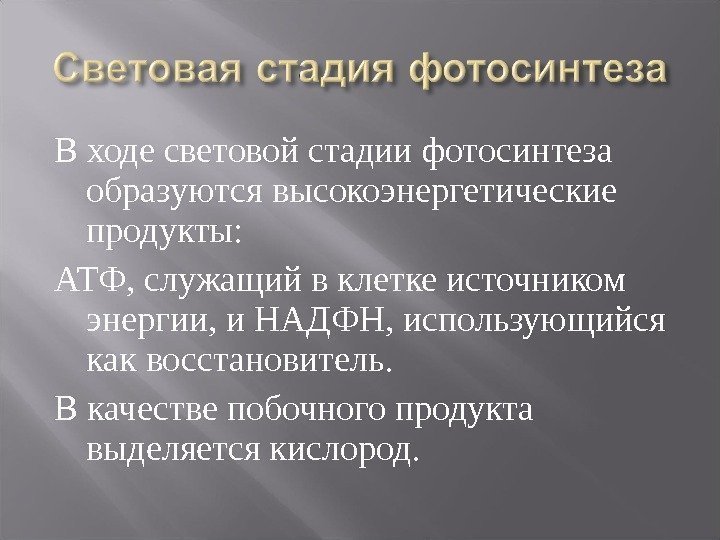 Световая стадия фотосинтеза

В ходе световой стадии фотосинтеза образуются высокоэнергетические продукты:

АТФ, служащий в клетке источником энергии, и НАДФН, использующийся как восстановитель.

В качестве побочного продукта выделяется кислород.